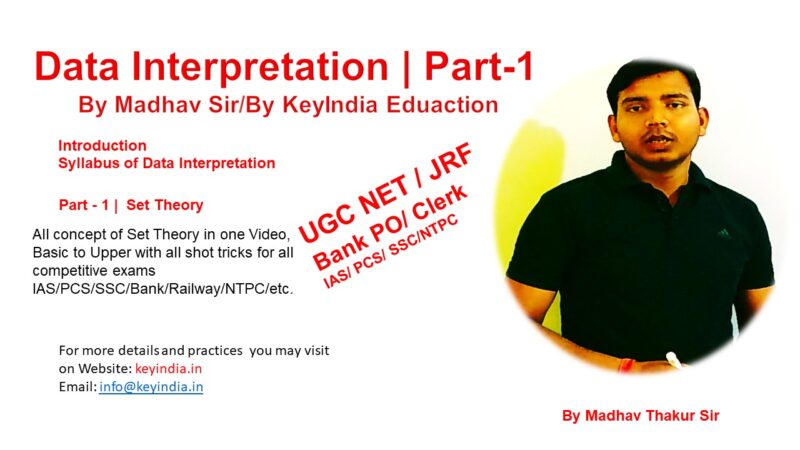 Data Interpretation | Part-1

By Madhav Sir/By KeyIndia Eduaction

Introduction
Syllabus of Data Interpretation

Part - 1 | Set Theory

All concept of Set Theory in one Video, Basic to Upper with all shot tricks for all competitive exams IAS/PCS/SSC/Bank/Railway/NTPC/etc.

UGC NET / JRF
Bank PO/ Clerk
IAS/ PCS/ SSC/NTPC

For more details and practices you may visit on Website: keyindia.in
Email: info@keyindia.in

By Madhav Thakur Sir